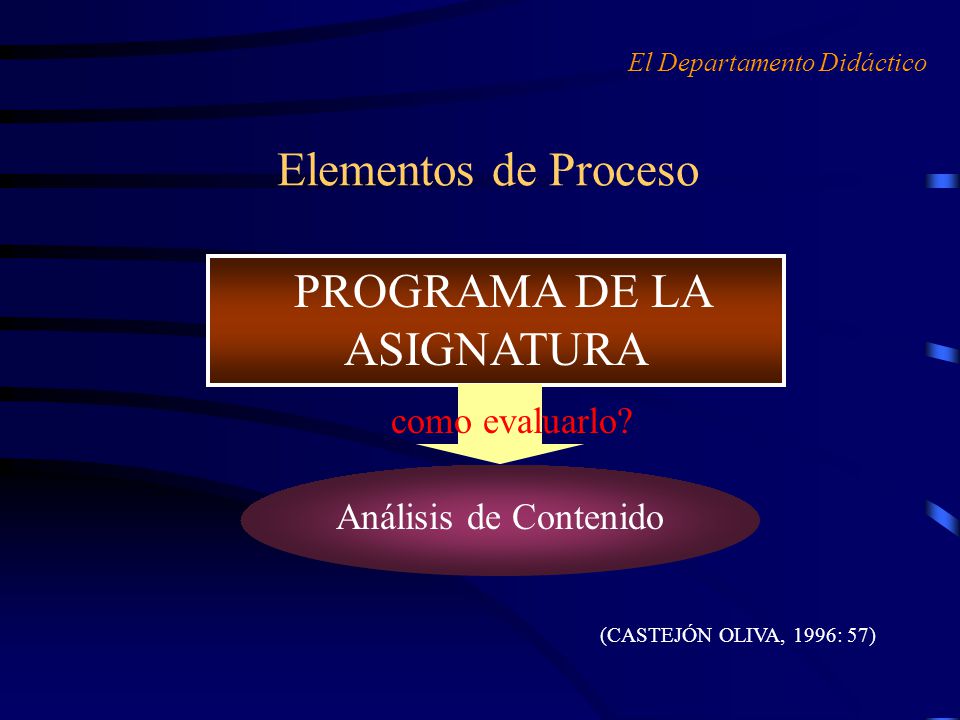 El Departamento Didáctico

Elementos de Proceso

PROGRAMA DE LA ASIGNATURA

como evaluarlo?

Análisis de Contenido

(CASTEJÓN OLIVA, 1996: 57)